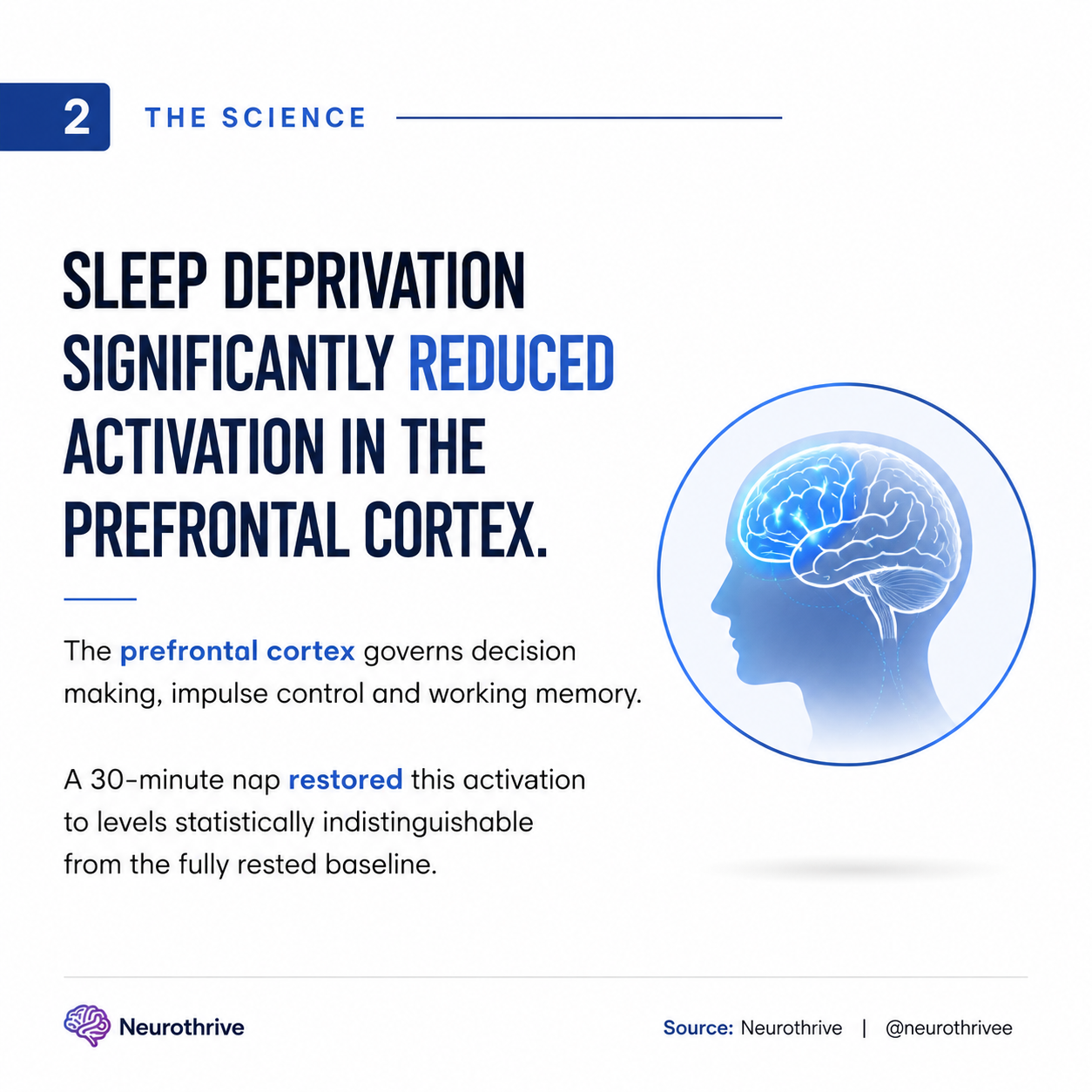 2 THE SCIENCE

SLEEP DEPRIVATION SIGNIFICANTLY REDUCED ACTIVATION IN THE PREFRONTAL CORTEX.

The prefrontal cortex governs decision making, impulse control and working memory.

A 30-minute nap restored this activation to levels statistically indistinguishable from the fully rested baseline.

Neurothrive

Source: Neurothrive | @neurothrivee